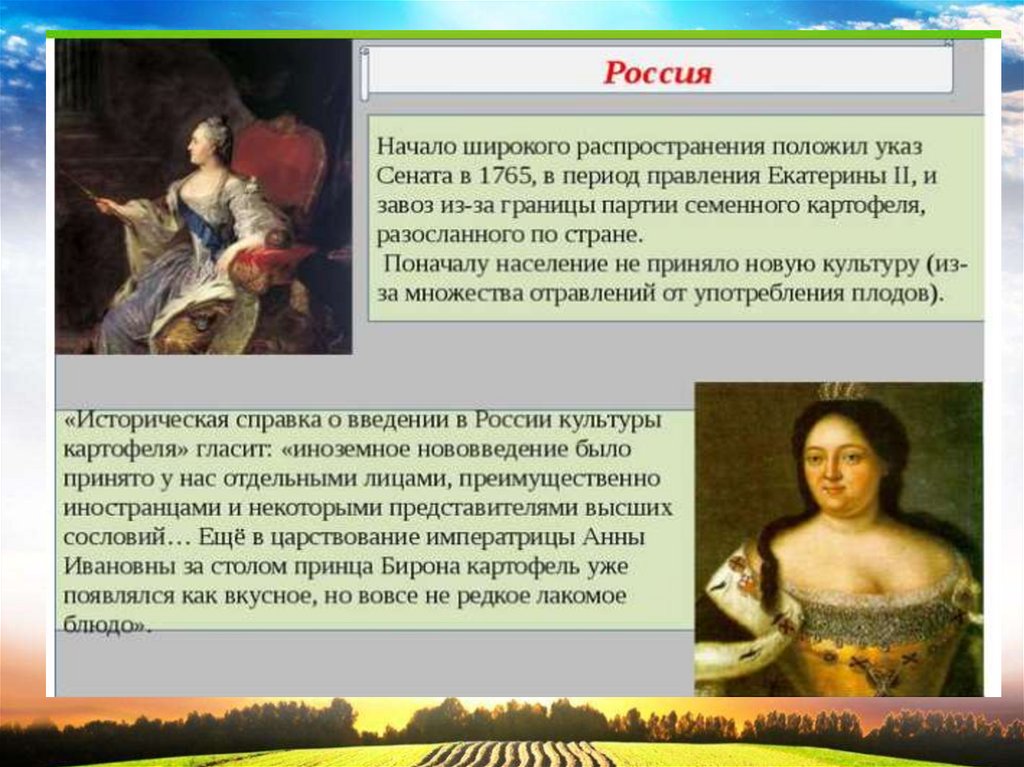 Россия

Начало широкого распространения положил указ Сената в 1765, в период правления Екатерины II, и завоз из-за границы партии семенного картофеля, разосланного по стране.
Поначалу население не приняло новую культуру (из-за множества отравлений от употребления плодов).

«Историческая справка о введении в России культуры картофеля» гласит: «иноземное нововведение было принято у нас отдельными лицами, преимущественно иностранцами и некоторыми представителями высших сословий… Ещё в царствование императрицы Анны Ивановны за столом принца Бирона картофель уже появлялся как вкусное, но вовсе не редкое лакомое блюдо».